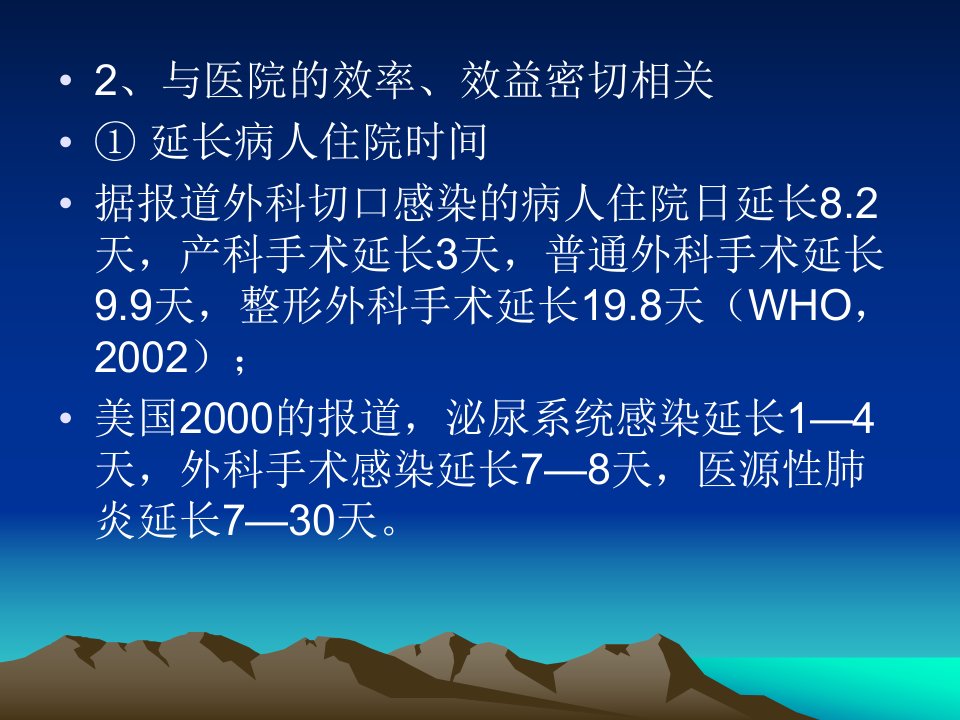 • 2、与医院的效率、效益密切相关
• ① 延长病人住院时间
• 据报道外科切口感染的病人住院日延长8.2天，产科手术延长3天，普通外科手术延长9.9天，整形外科手术延长19.8天（WHO，2002）；
• 美国2000的报道，泌尿系统感染延长1—4天，外科手术感染延长7—8天，医源性肺炎延长7—30天。